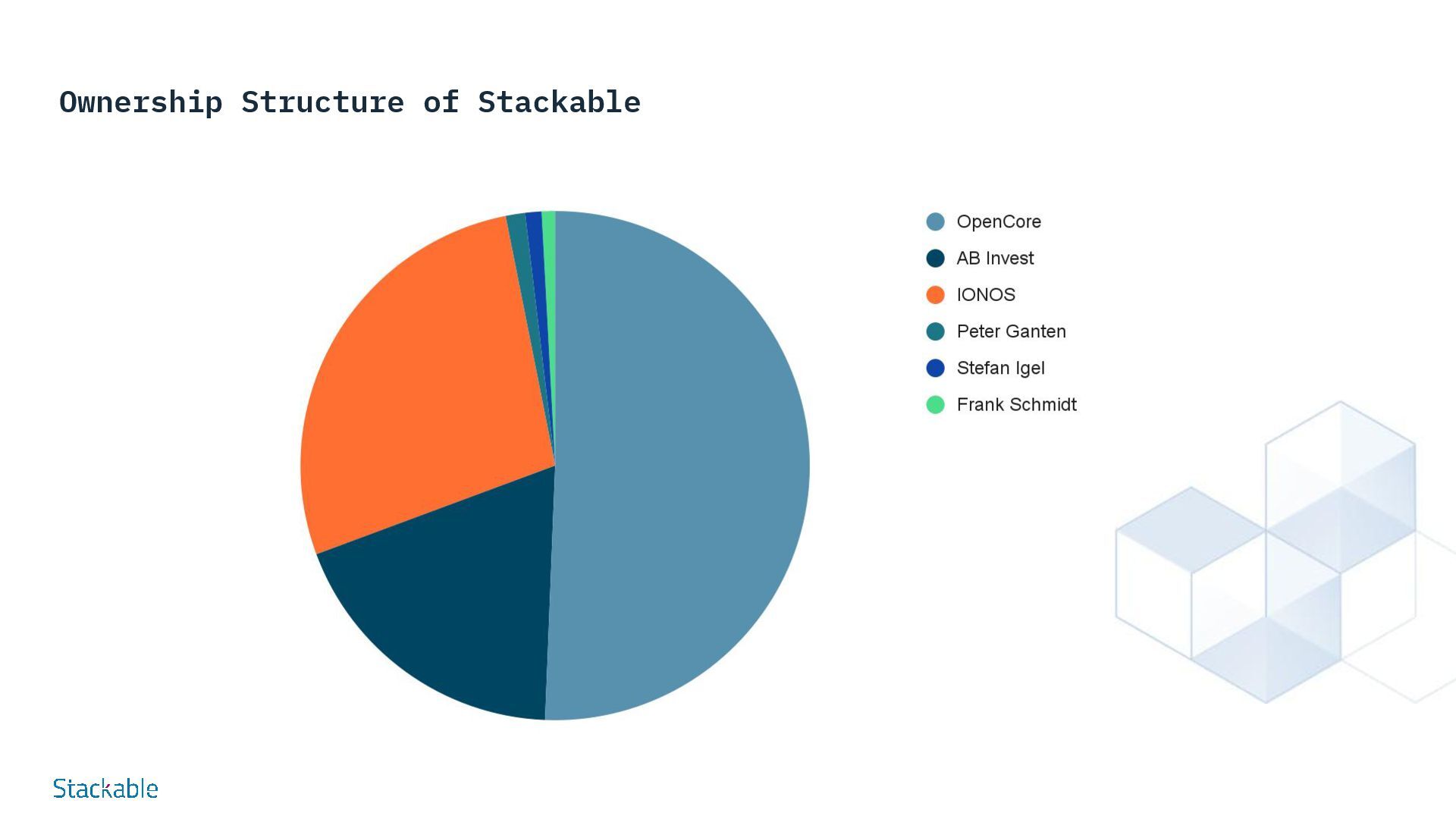 Ownership Structure of Stackable

OpenCore
AB Invest
IONOS
Peter Ganten
Stefan Igel
Frank Schmidt

Stackable